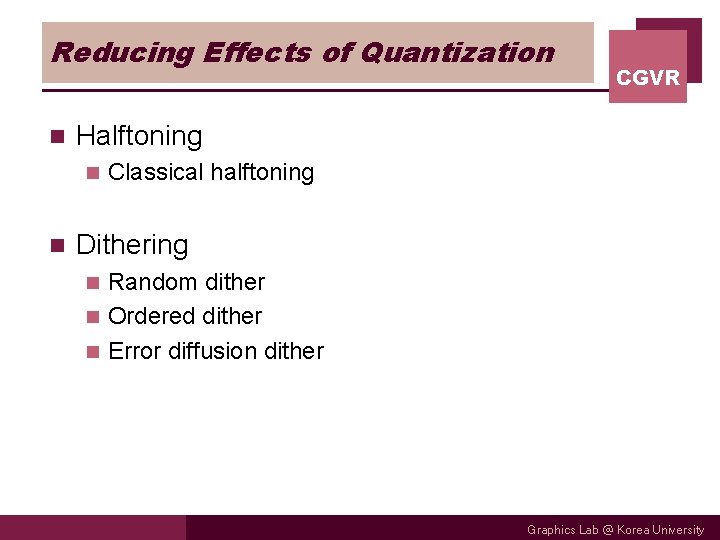 Reducing Effects of Quantization

CGVR

Halftoning
Classical halftoning

Dithering
Random dither
Ordered dither
Error diffusion dither

Graphics Lab @ Korea University